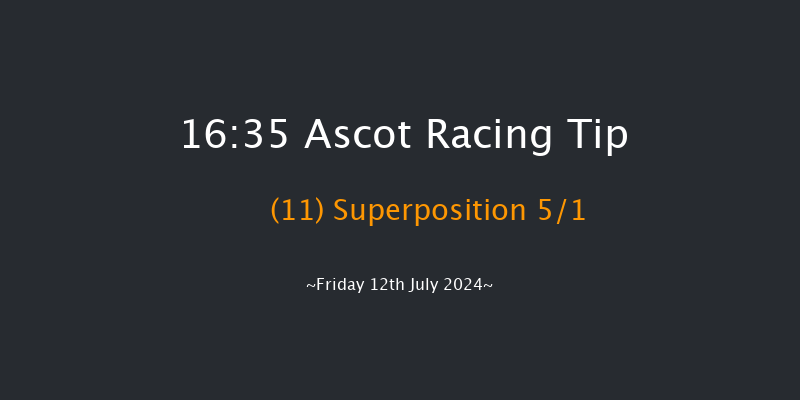 16:35 Ascot Racing Tip

(11) Superposition 5/1

~Friday 12th July 2024~